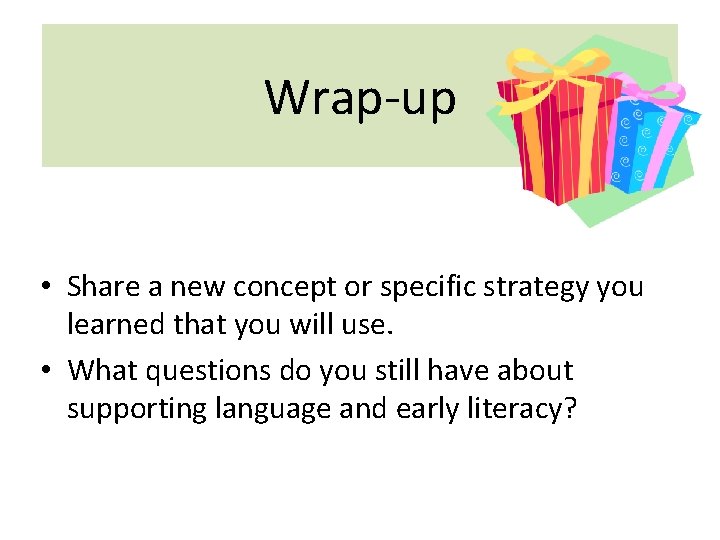 Wrap-up

• Share a new concept or specific strategy you learned that you will use.

• What questions do you still have about supporting language and early literacy?